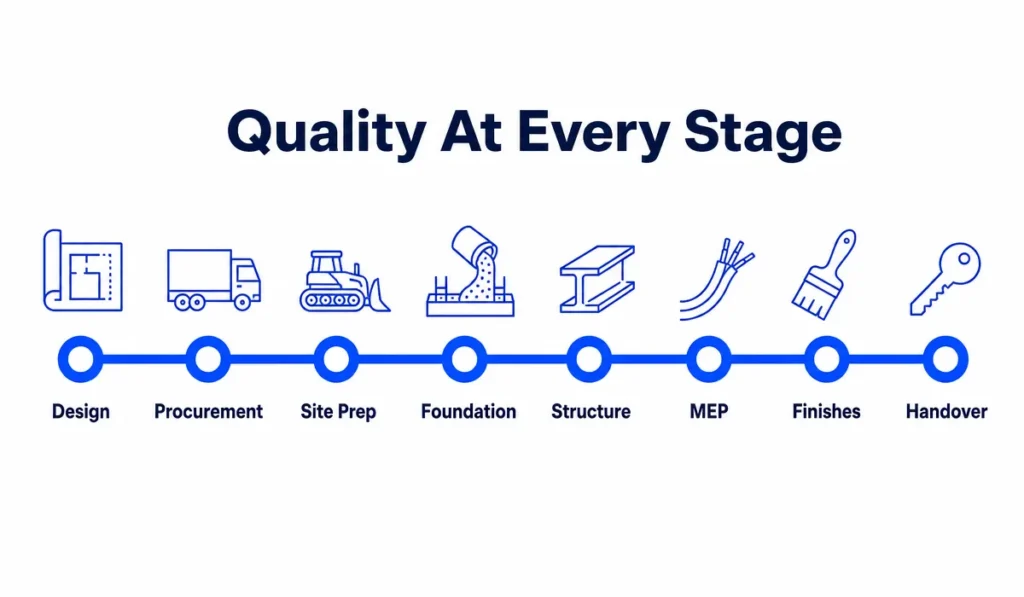 Quality At Every Stage

Design Procurement Site Prep Foundation Structure MEP Finishes Handover